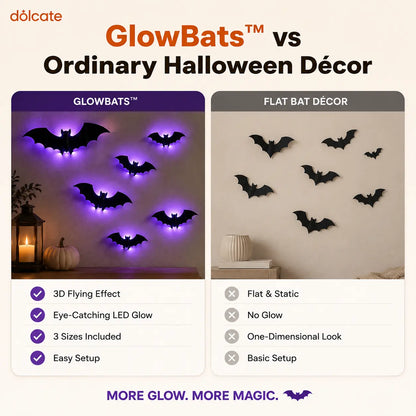 dolcate

GlowBats™ vs Ordinary Halloween Décor

GLOWBATS™

3D Flying Effect
Eye-Catching LED Glow
3 Sizes Included
Easy Setup

FLAT BAT DÉCOR

Flat & Static
No Glow
One-Dimensional Look
Basic Setup

MORE GLOW. MORE MAGIC.